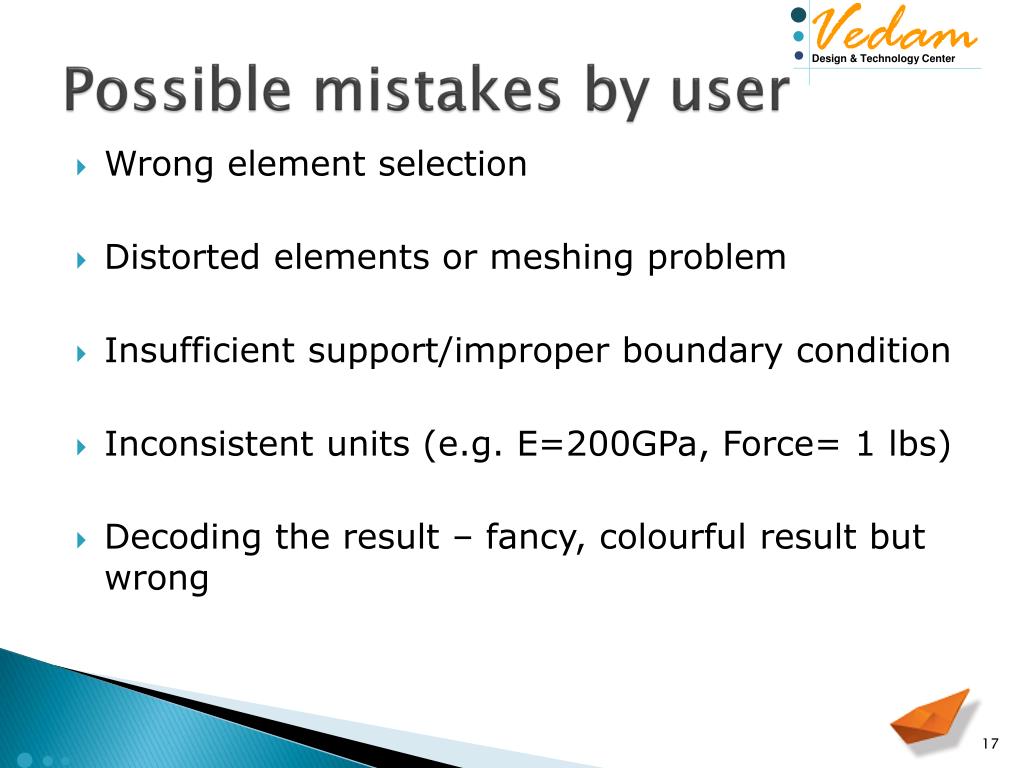 Vedam
Design & Technology Center

Possible mistakes by user

Wrong element selection

Distorted elements or meshing problem

Insufficient support/improper boundary condition

Inconsistent units (e.g. E=200GPa, Force= 1 lbs)

Decoding the result – fancy, colourful result but wrong

17